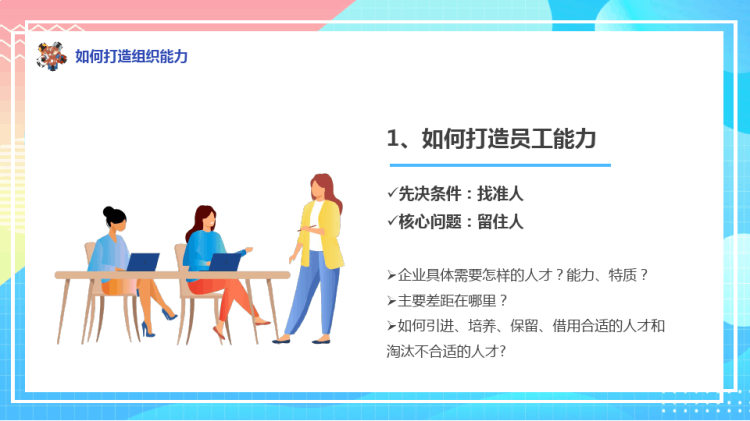 如何打造组织能力

1、如何打造员工能力

✓先决条件：找准人
✓核心问题：留住人

➢企业具体需要怎样的人才？能力、特质？
➢主要差距在哪里？
➢如何引进、培养、保留、借用合适的人才和淘汰不合适的人才?